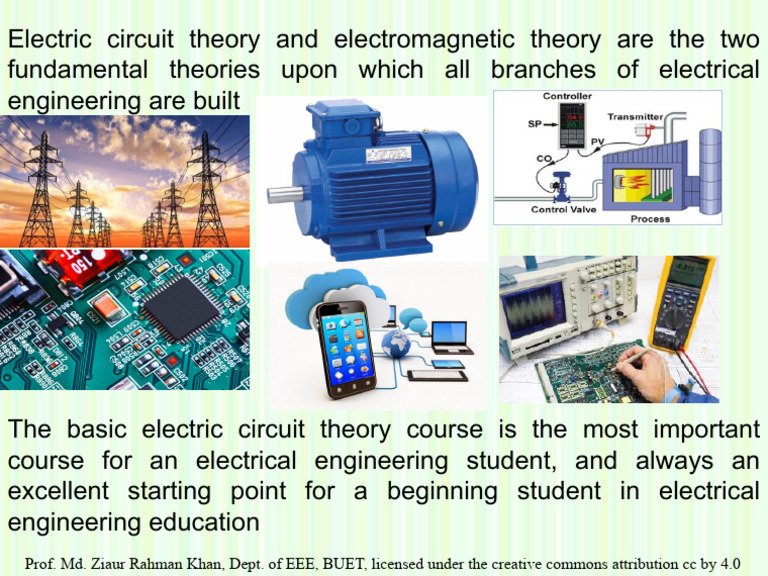 Electric circuit theory and electromagnetic theory are the two fundamental theories upon which all branches of electrical engineering are built

Controller
SP
Transmitter
PV
CO
Control Valve
Process

The basic electric circuit theory course is the most important course for an electrical engineering student, and always an excellent starting point for a beginning student in electrical engineering education

Prof. Md. Ziaur Rahman Khan, Dept. of EEE, BUET, licensed under the creative commons attribution cc by 4.0